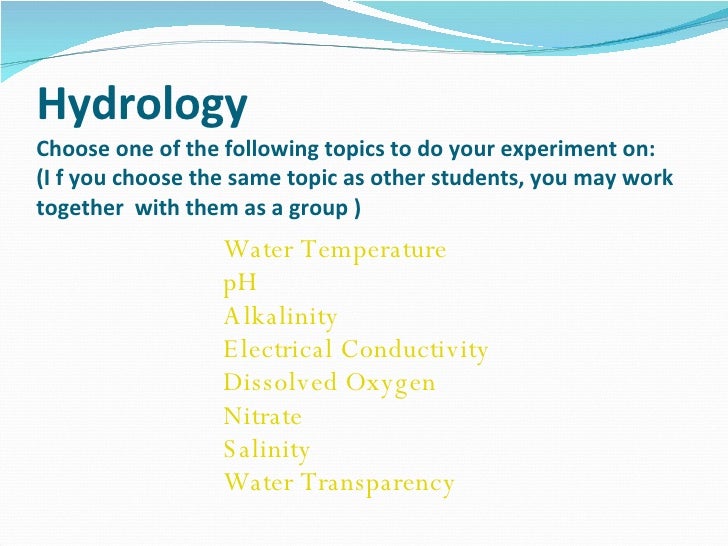 Hydrology

Choose one of the following topics to do your experiment on:
(I f you choose the same topic as other students, you may work together with them as a group )

Water Temperature
pH
Alkalinity
Electrical Conductivity
Dissolved Oxygen
Nitrate
Salinity
Water Transparency